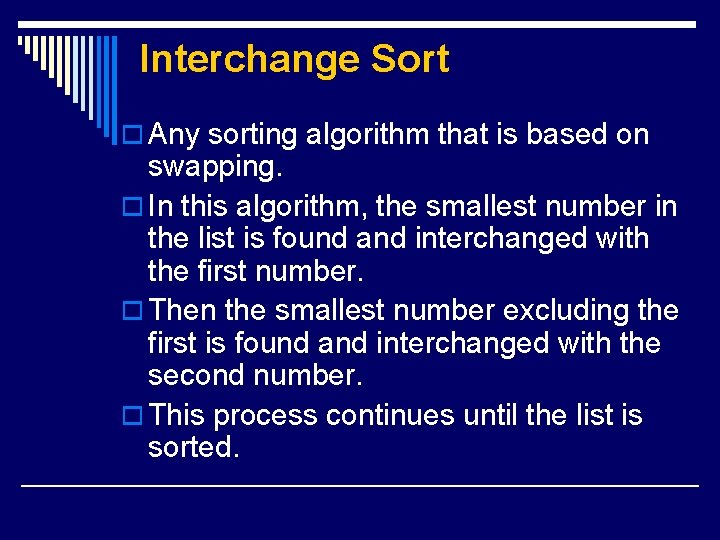 Interchange Sort

Any sorting algorithm that is based on swapping.

In this algorithm, the smallest number in the list is found and interchanged with the first number.

Then the smallest number excluding the first is found and interchanged with the second number.

This process continues until the list is sorted.